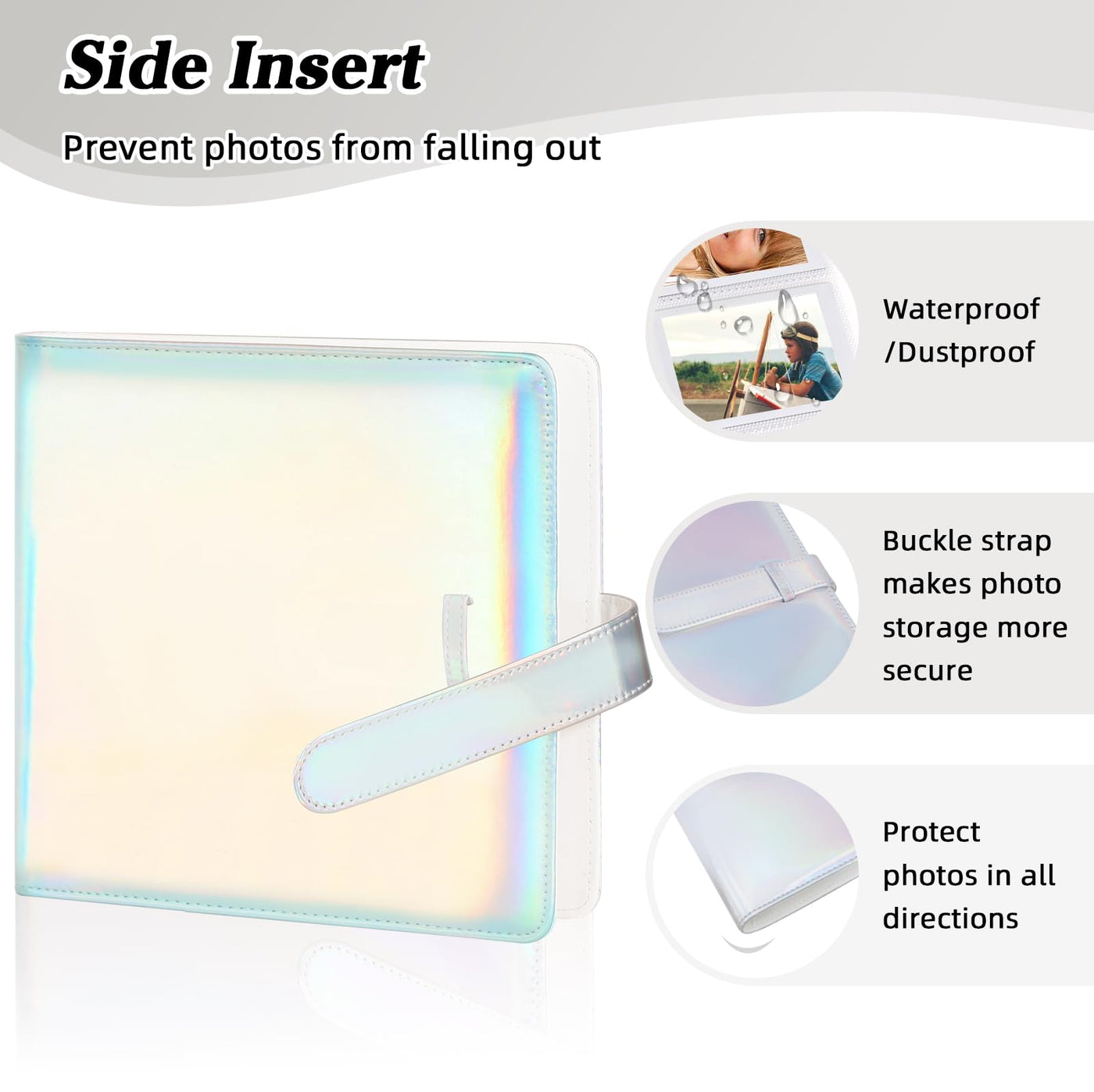 Side Insert

Prevent photos from falling out

Waterproof /Dustproof

Buckle strap makes photo storage more secure

Protect photos in all directions